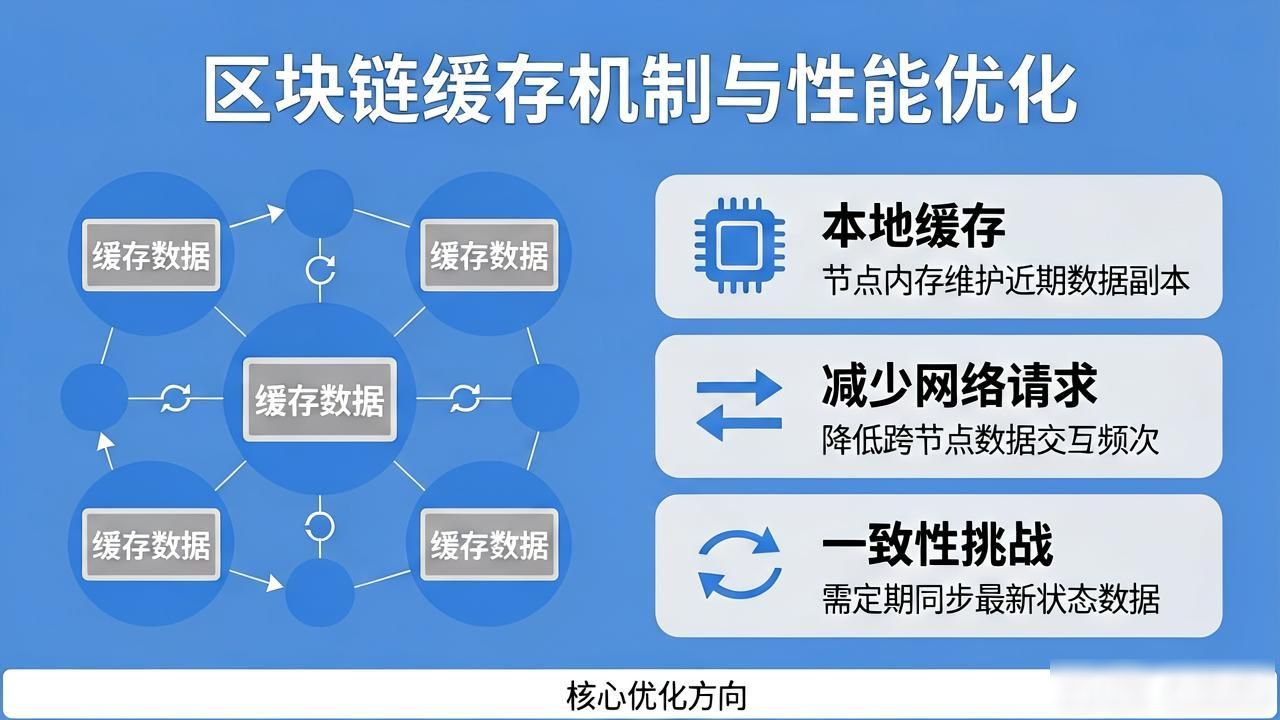 区块链缓存机制与性能优化

缓存数据

缓存数据

缓存数据

缓存数据

缓存数据

本地缓存
节点内存维护近期数据副本

减少网络请求
降低跨节点数据交互频次

一致性挑战
需定期同步最新状态数据

核心优化方向